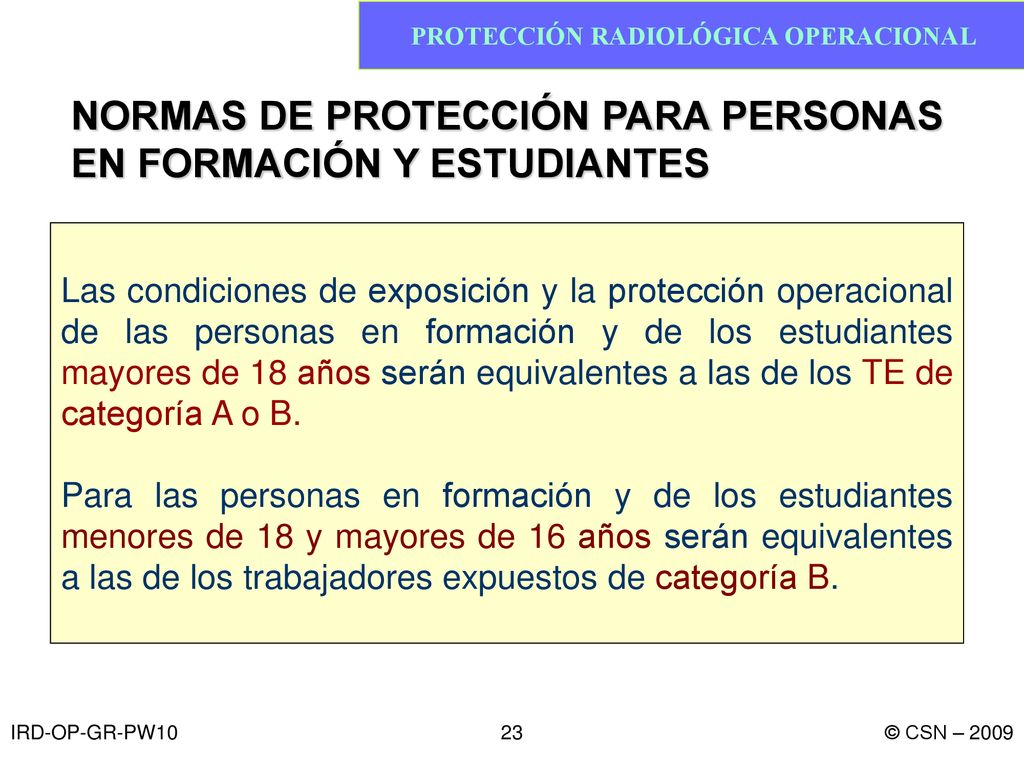 PROTECCIÓN RADIOLÓGICA OPERACIONAL

NORMAS DE PROTECCIÓN PARA PERSONAS EN FORMACIÓN Y ESTUDIANTES

Las condiciones de exposición y la protección operacional de las personas en formación y de los estudiantes mayores de 18 años serán equivalentes a las de los TE de categoría A o B.

Para las personas en formación y de los estudiantes menores de 18 y mayores de 16 años serán equivalentes a las de los trabajadores expuestos de categoría B.

IRD-OP-GR-PW10

23

© CSN – 2009